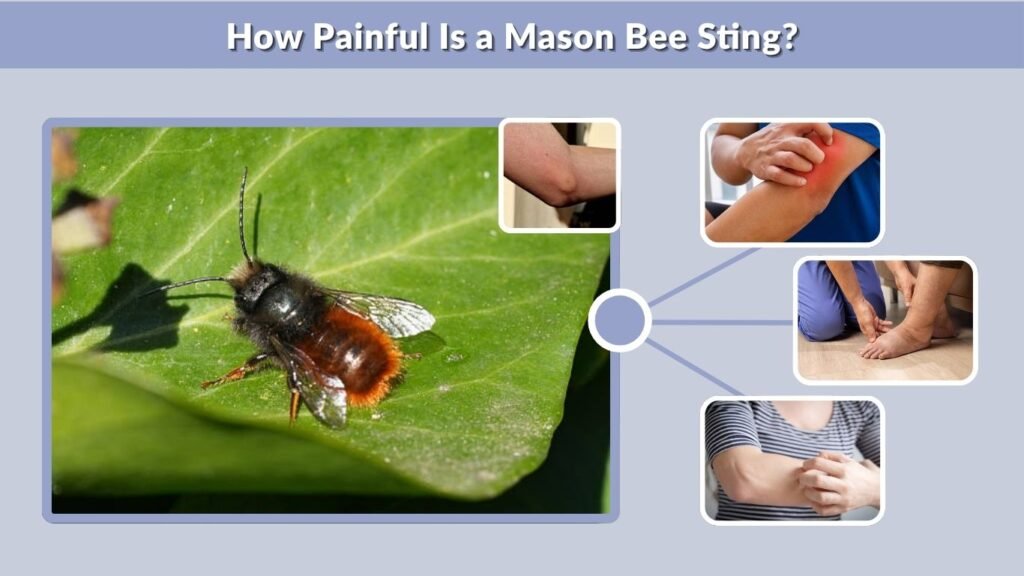 How Painful Is a Mason Bee Sting?